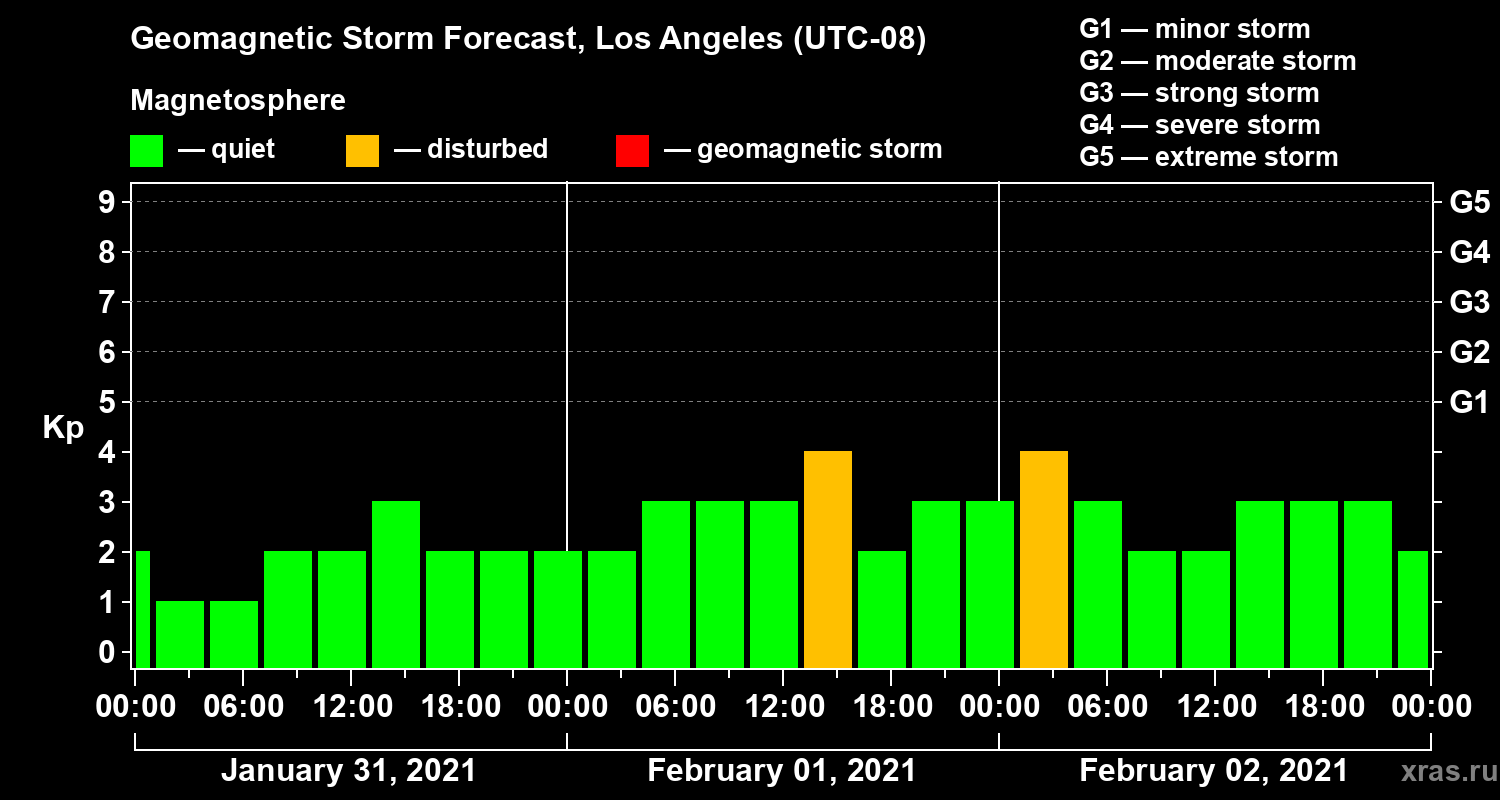 Geomagnetic Storm Forecast, Los Angeles (UTC-08)

Magnetosphere

— quiet — disturbed — geomagnetic storm

G1 — minor storm
G2 — moderate storm
G3 — strong storm
G4 — severe storm
G5 — extreme storm

Kp

9
8
7
6
5
4
3
2
1
0

G5
G4
G3
G2
G1

00:00 06:00 12:00 18:00 00:00 06:00 12:00 18:00 00:00 06:00 12:00 18:00 00:00

January 31, 2021
February 01, 2021
February 02, 2021

xras.ru